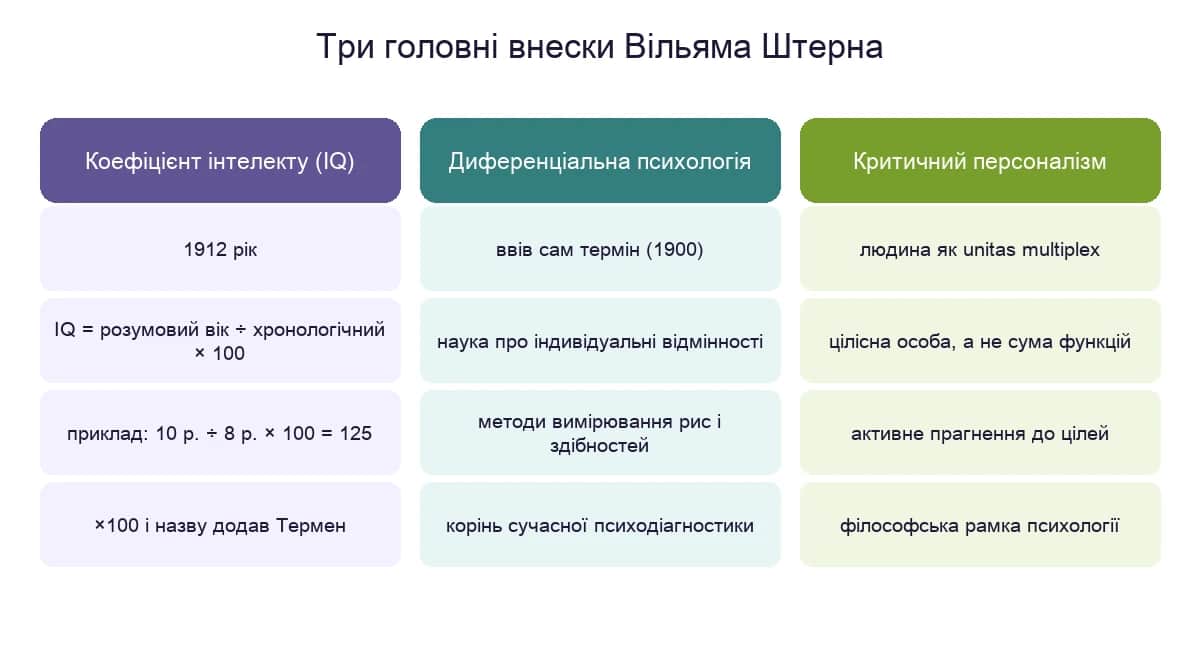 Три головні внески Вільяма Штерна

| Коефіцієнт інтелекту (IQ) | Диференціальна психологія | Критичний персоналізм |
|---|---|---|
| 1912 рік | ввів сам термін (1900) | людина як unitas multiplex |
| IQ = розумовий вік ÷ хронологічний × 100 | наука про індивідуальні відмінності | цілісна особа, а не сума функцій |
| приклад: 10 р. ÷ 8 р. × 100 = 125 | методи вимірювання рис і здібностей | активне прагнення до цілей |
| ×100 і назву додав Термен | корінь сучасної психодіагностики | філософська рамка психології |